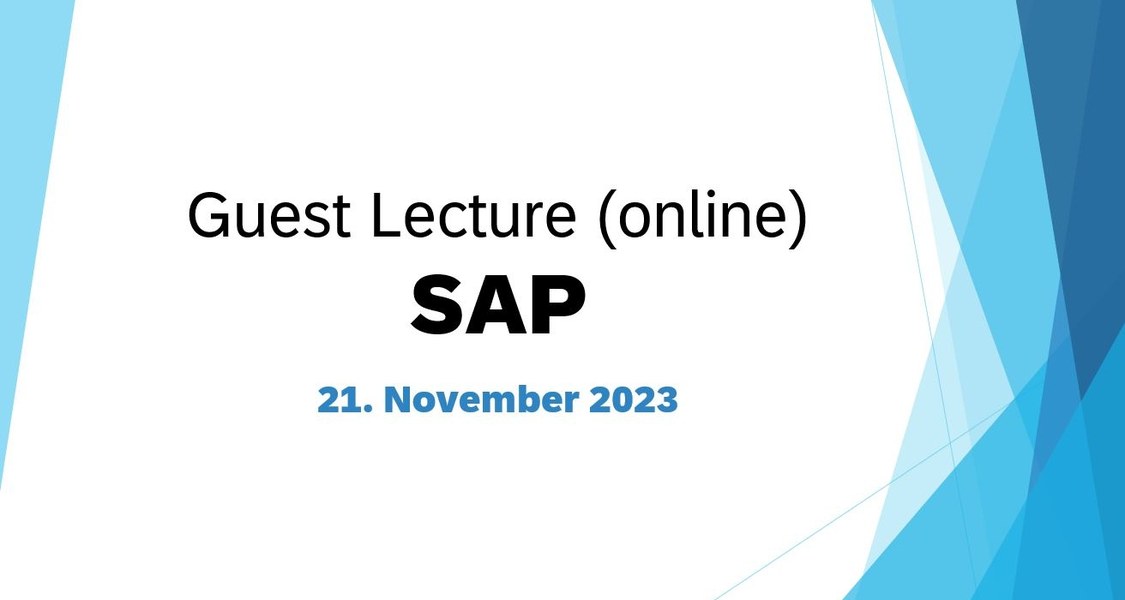 Guest Lecture (online)
SAP
21. November 2023